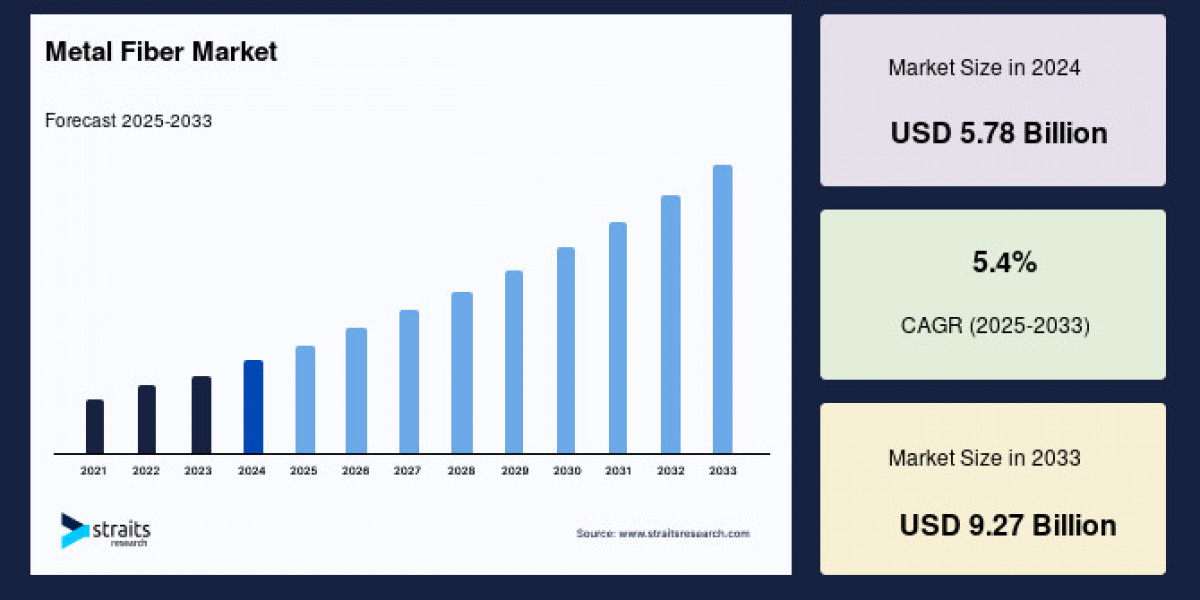 Metal Fiber Market

Forecast 2025-2033

2021 2022 2023 2024 2025 2026 2027 2028 2029 2030 2031 2032 2033

straits research

Source: www.straitsresearch.com

Market Size in 2024

USD 5.78 Billion

5.4%

CAGR (2025-2033)

Market Size in 2033

USD 9.27 Billion